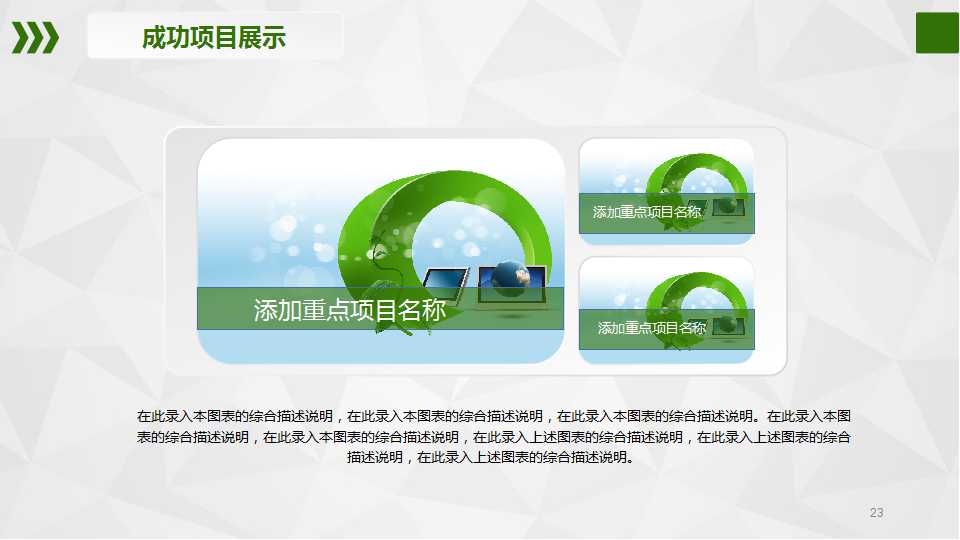 成功项目展示

添加重点项目名称

添加重点项目名称

添加重点项目名称

在此录入本图表的综合描述说明，在此录入本图表的综合描述说明，在此录入本图表的综合描述说明。在此录入本图表的综合描述说明，在此录入本图表的综合描述说明，在此录入上述图表的综合描述说明，在此录入上述图表的综合描述说明，在此录入上述图表的综合描述说明。

23